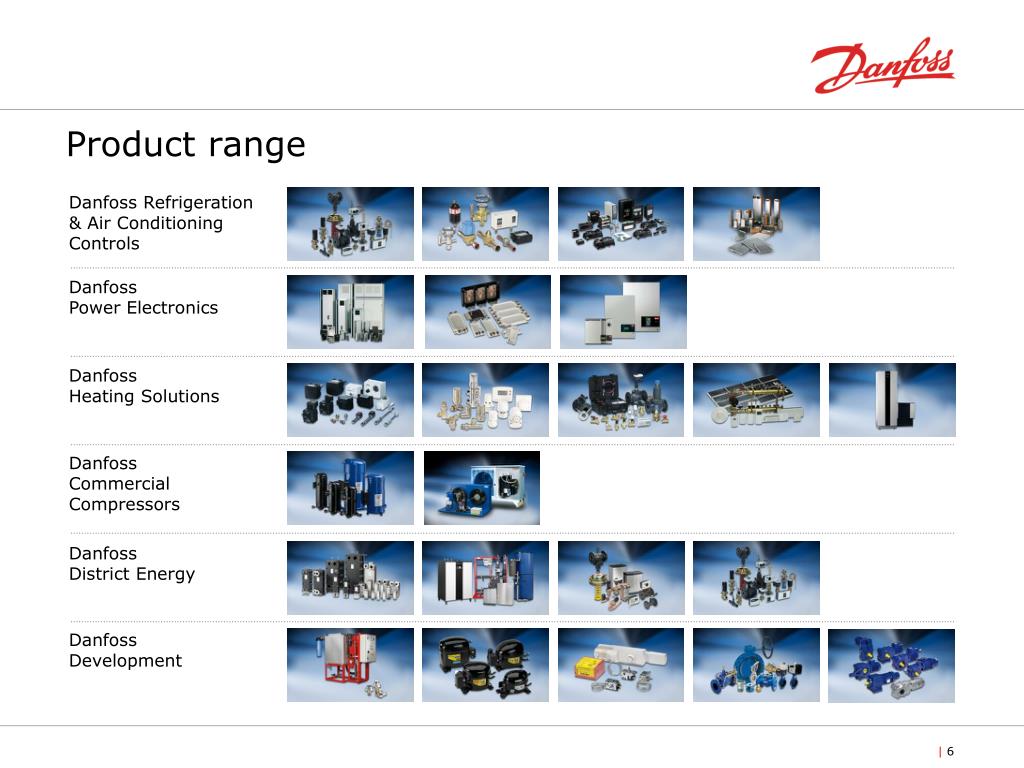 Danfoss

Product range

Danfoss Refrigeration & Air Conditioning Controls

Danfoss Power Electronics

Danfoss Heating Solutions

Danfoss Commercial Compressors

Danfoss District Energy

Danfoss Development

| 6